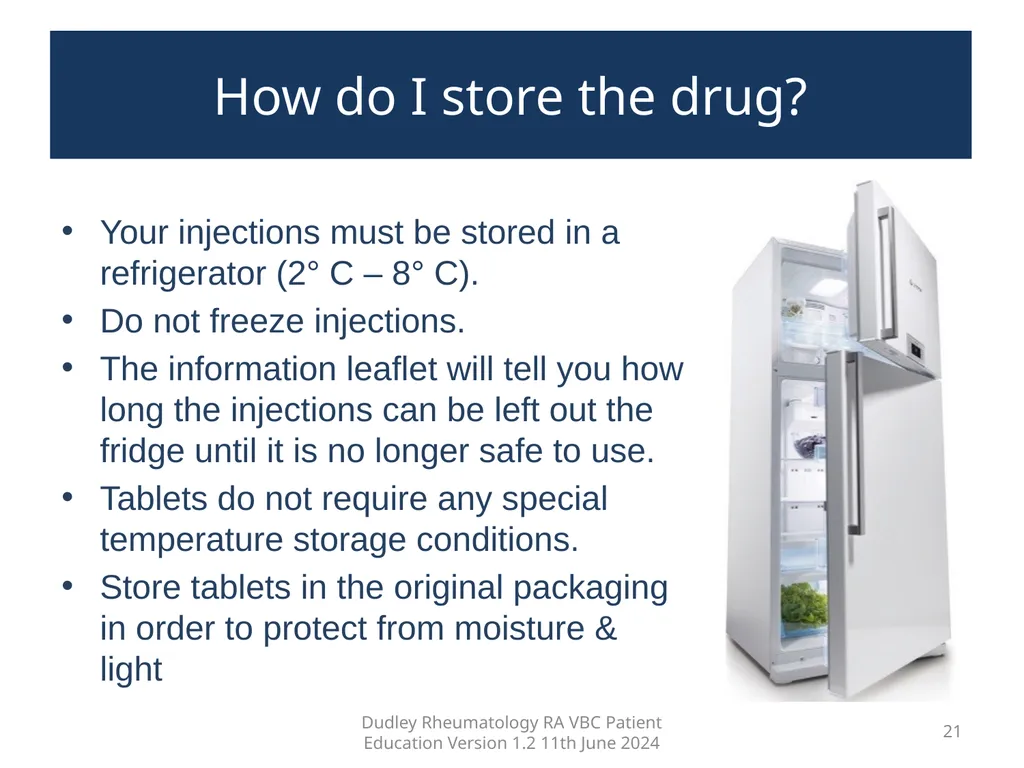 How do I store the drug?

• Your injections must be stored in a refrigerator (2° C – 8° C).
• Do not freeze injections.
• The information leaflet will tell you how long the injections can be left out the fridge until it is no longer safe to use.
• Tablets do not require any special temperature storage conditions.
• Store tablets in the original packaging in order to protect from moisture & light

Dudley Rheumatology RA VBC Patient Education Version 1.2 11th June 2024

21